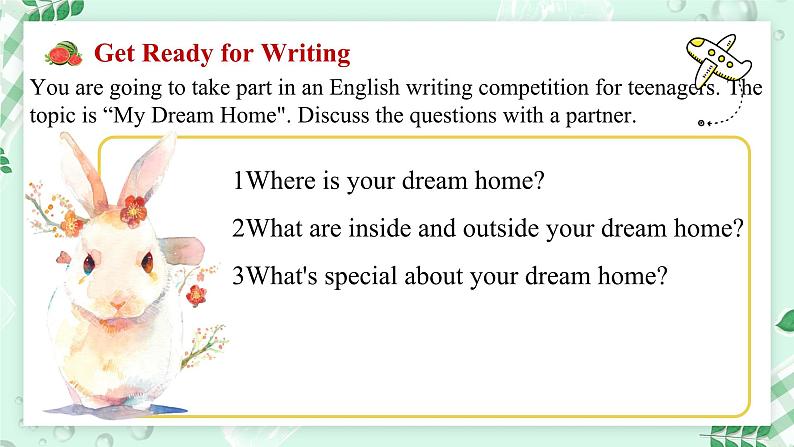 Get Ready for Writing

You are going to take part in an English writing competition for teenagers. The topic is “My Dream Home". Discuss the questions with a partner.

1Where is your dream home?

2What are inside and outside your dream home?

3What's special about your dream home?